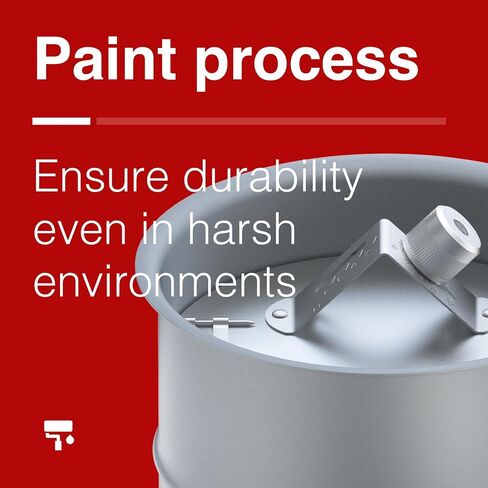 Paint process

Ensure durability even in harsh environments